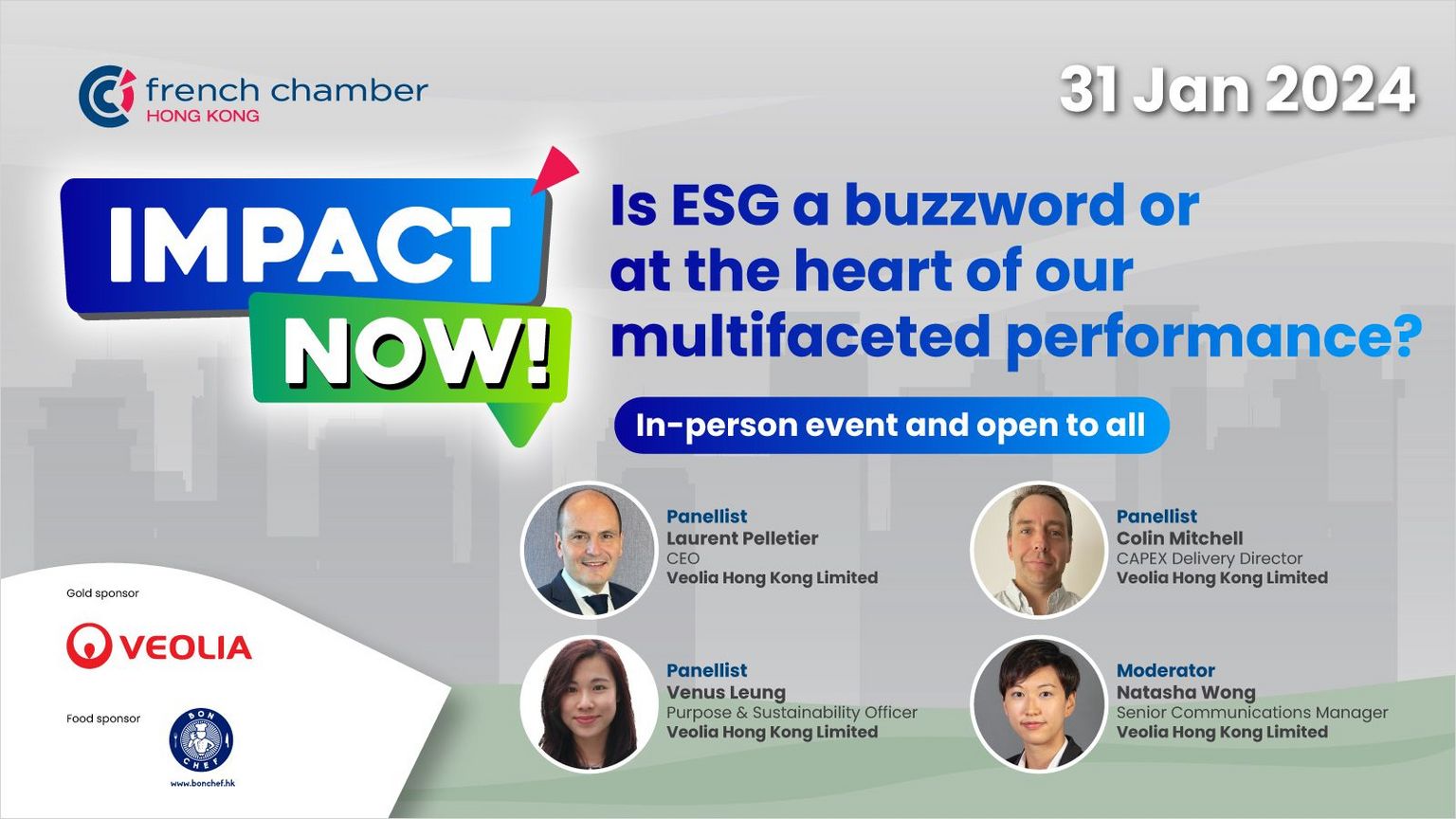 french chamber
HONG KONG

31 Jan 2024

IMPACT NOW!

Is ESG a buzzword or at the heart of our multifaceted performance?

In-person event and open to all

Panellist
Laurent Pelletier
CEO
Veolia Hong Kong Limited

Panellist
Colin Mitchell
CAPEX Delivery Director
Veolia Hong Kong Limited

Panellist
Venus Leung
Purpose & Sustainability Officer
Veolia Hong Kong Limited

Moderator
Natasha Wong
Senior Communications Manager
Veolia Hong Kong Limited

Gold sponsor

VEOLIA

Food sponsor

BON CHEF

www.bonchef.hk